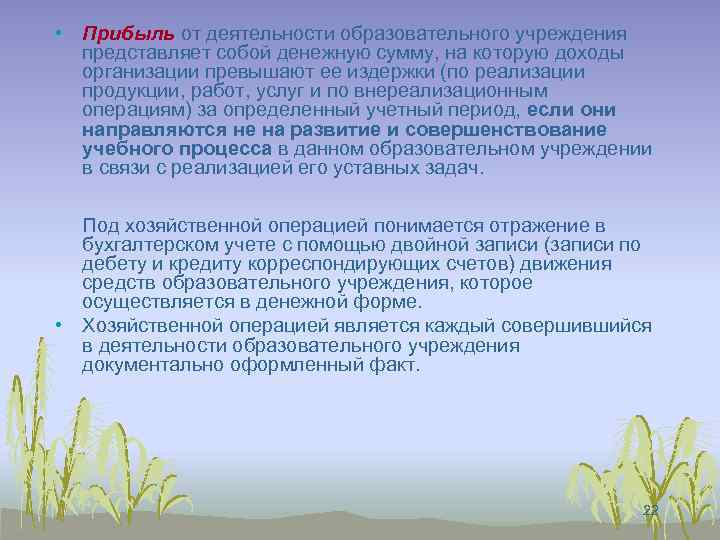 • Прибыль от деятельности образовательного учреждения представляет собой денежную сумму, на которую доходы организации превышают ее издержки (по реализации продукции, работ, услуг и по внереализационным операциям) за определенный учетный период, если они направляются не на развитие и совершенствование учебного процесса в данном образовательном учреждении в связи с реализацией его уставных задач.

Под хозяйственной операцией понимается отражение в бухгалтерском учете с помощью двойной записи (записи по дебету и кредиту корреспондирующих счетов) движения средств образовательного учреждения, которое осуществляется в денежной форме.

• Хозяйственной операцией является каждый совершившийся в деятельности образовательного учреждения документально оформленный факт.

22